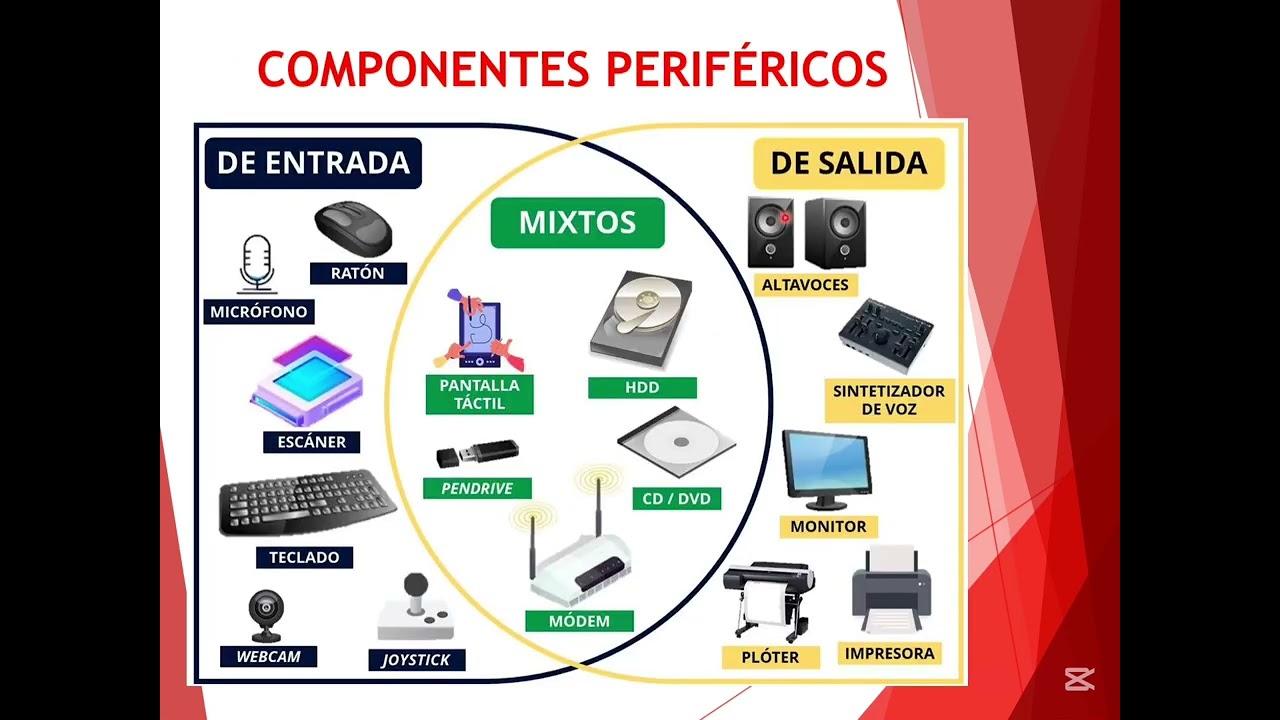 COMPONENTES PERIFÉRICOS

DE ENTRADA

RATÓN

MICRÓFONO

ESCÁNER

TECLADO

WEBCAM

JOYSTICK

MIXTOS

PANTALLA TÁCTIL

HDD

PENDRIVE

CD / DVD

MÓDEM

DE SALIDA

ALTAVOCES

SINTETIZADOR DE VOZ

MONITOR

PLÓTER

IMPRESORA